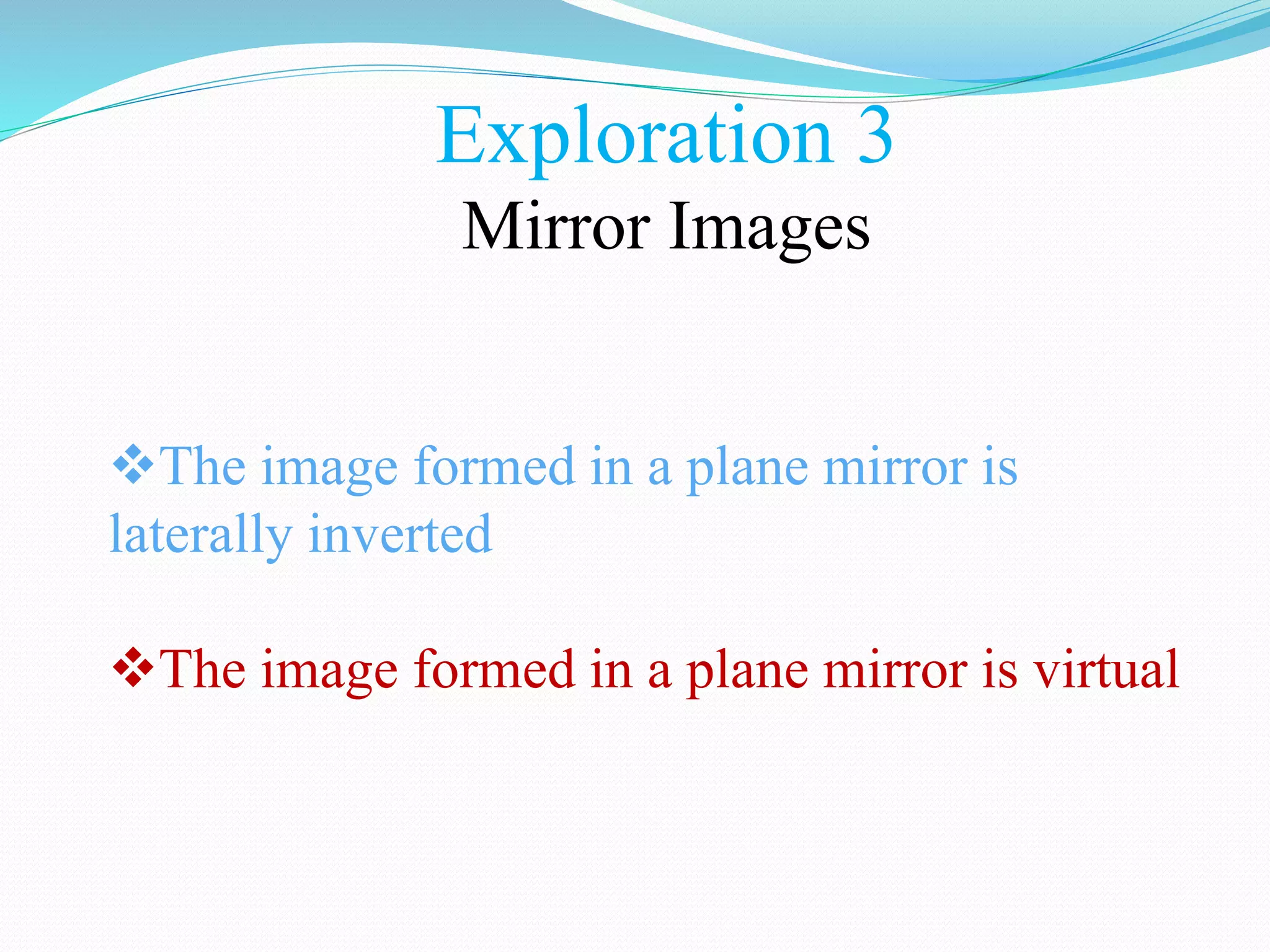 Exploration 3
Mirror Images

❖The image formed in a plane mirror is laterally inverted

❖The image formed in a plane mirror is virtual